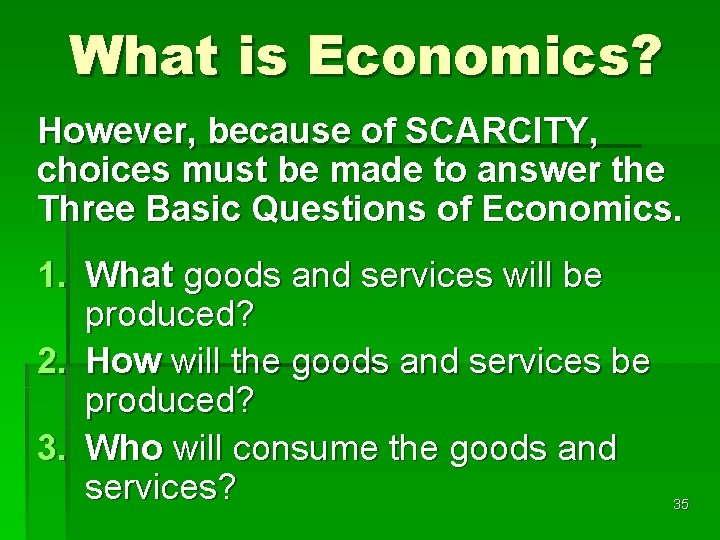 What is Economics?

However, because of SCARCITY, choices must be made to answer the Three Basic Questions of Economics.

1. What goods and services will be produced?
2. How will the goods and services be produced?
3. Who will consume the goods and services?

35